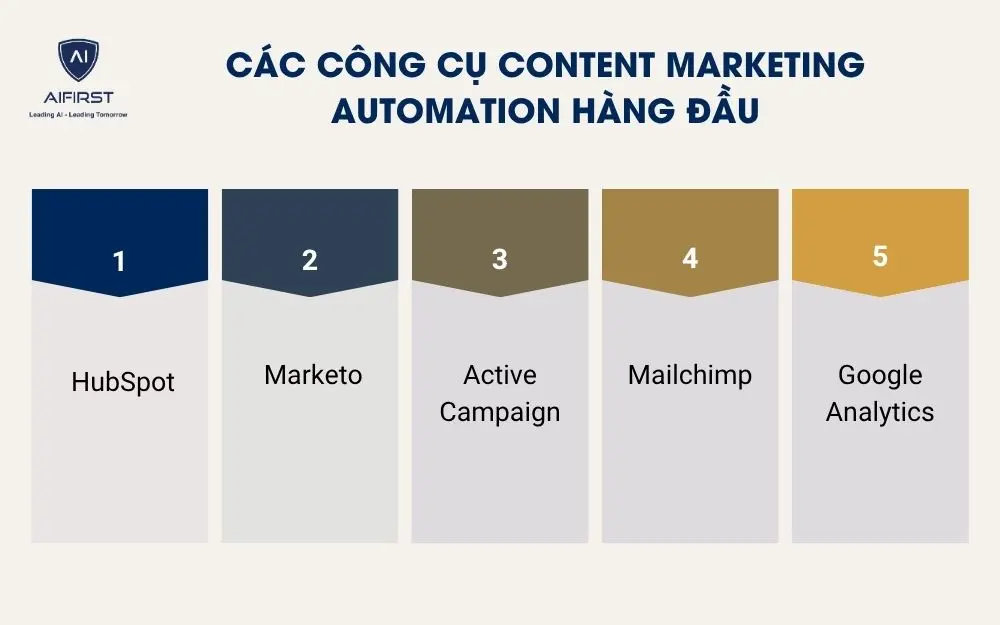 AI
AIFIRST
Leading AI - Leading Tomorrow

CÁC CÔNG CỤ CONTENT MARKETING AUTOMATION HÀNG ĐẦU

1
HubSpot

2
Marketo

3
Active Campaign

4
Mailchimp

5
Google Analytics